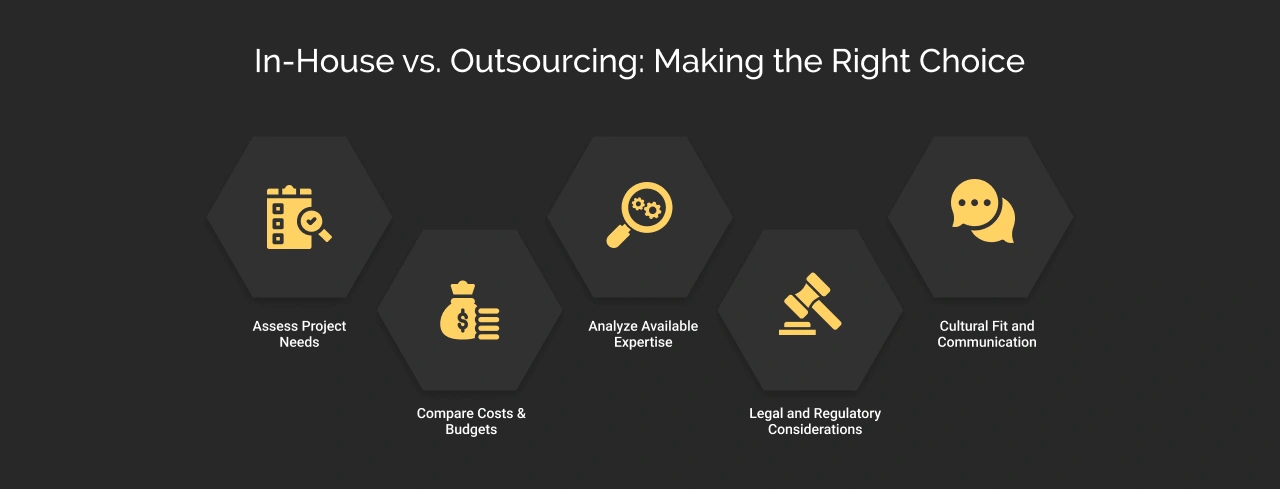 In-House vs. Outsourcing: Making the Right Choice

Assess Project Needs

Compare Costs & Budgets

Analyze Available Expertise

Legal and Regulatory Considerations

Cultural Fit and Communication